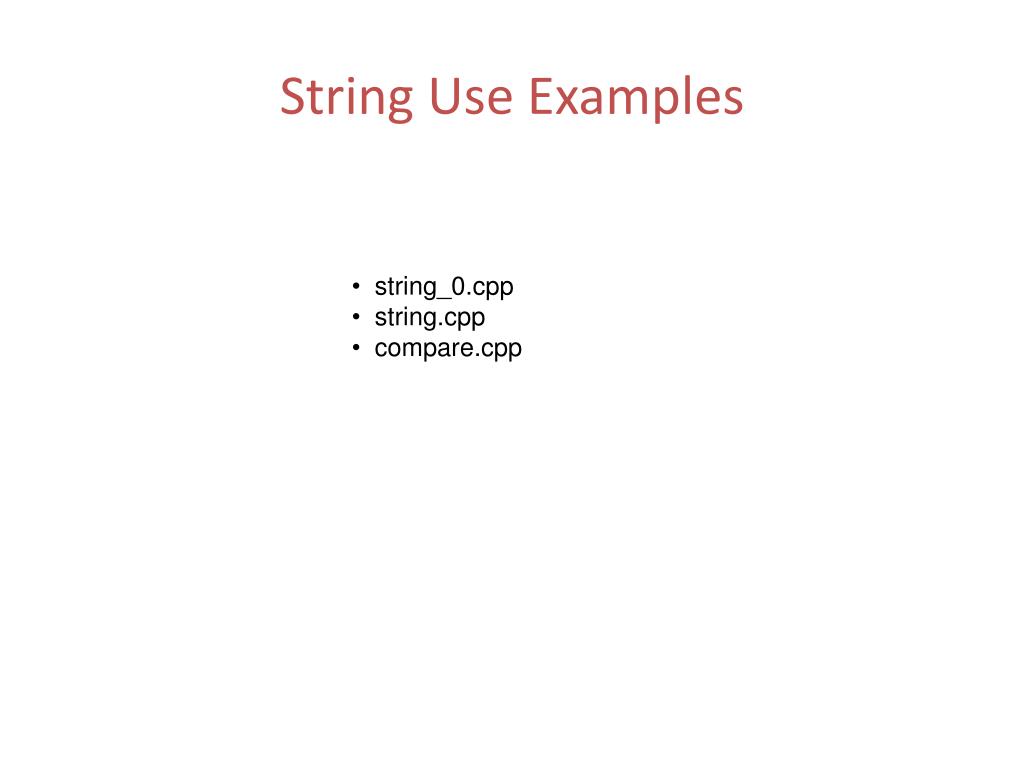 String Use Examples

• string_0.cpp
• string.cpp
• compare.cpp